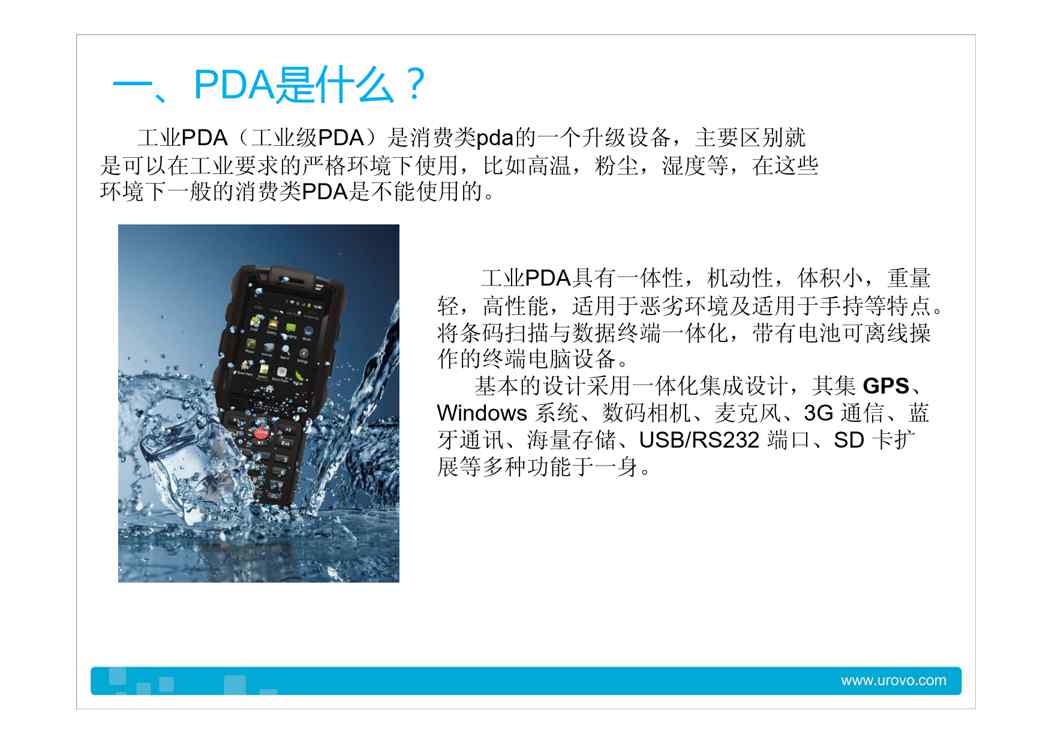 一、PDA是什么？

工业PDA（工业级PDA）是消费类pda的一个升级设备，主要区别就是可以在工业要求的严格环境下使用，比如高温，粉尘，湿度等，在这些环境下一般的消费类PDA是不能使用的。

工业PDA具有一体性，机动性，体积小，重量轻，高性能，适用于恶劣环境及适用于手持等特点。将条码扫描与数据终端一体化，带有电池可离线操作的终端电脑设备。

基本的设计采用一体化集成设计，其集 GPS、Windows 系统、数码相机、麦克风、3G 通信、蓝牙通讯、海量存储、USB/RS232 端口、SD 卡扩展等多种功能于一身。

www.urovo.com